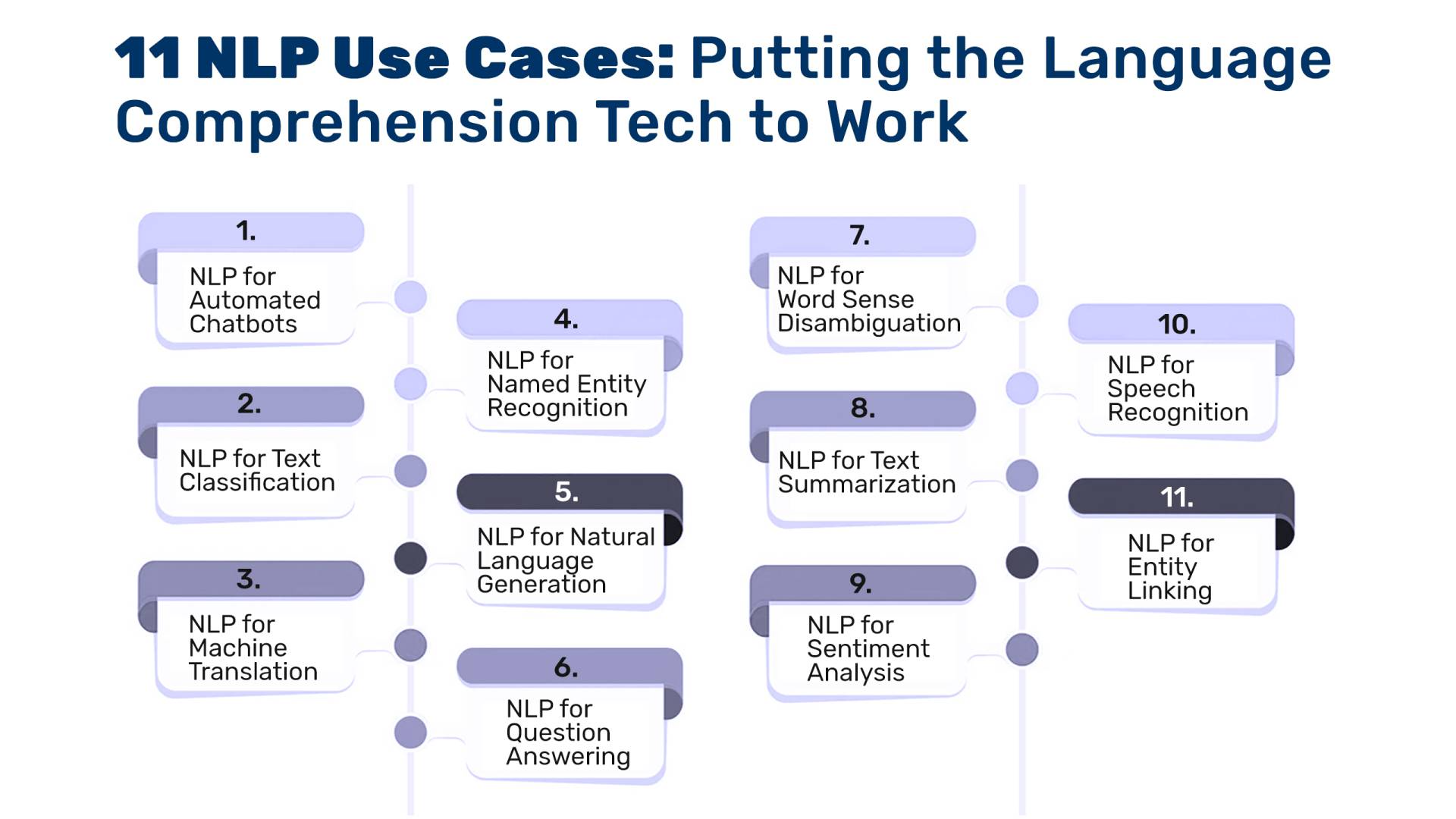 11 NLP Use Cases: Putting the Language Comprehension Tech to Work

1.
NLP for Automated Chatbots

2.
NLP for Text Classification

3.
NLP for Machine Translation

4.
NLP for Named Entity Recognition

5.
NLP for Natural Language Generation

6.
NLP for Question Answering

7.
NLP for Word Sense Disambiguation

8.
NLP for Text Summarization

9.
NLP for Sentiment Analysis

10.
NLP for Speech Recognition

11.
NLP for Entity Linking